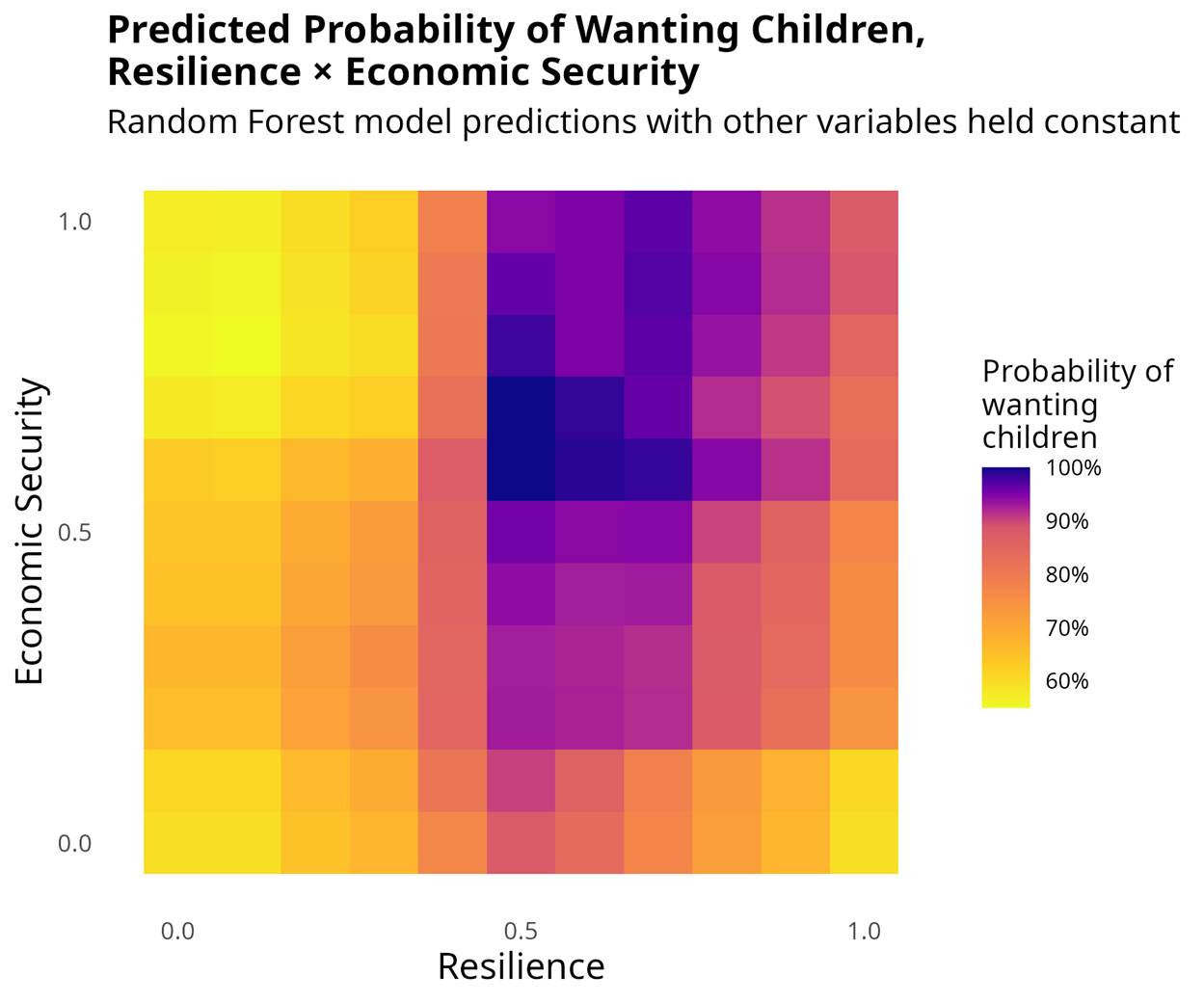 Predicted Probability of Wanting Children,
Resilience × Economic Security

Random Forest model predictions with other variables held constant

Economic Security

1.0

0.5

0.0

0.0

0.5

1.0

Resilience

Probability of wanting children

100%

90%

80%

70%

60%